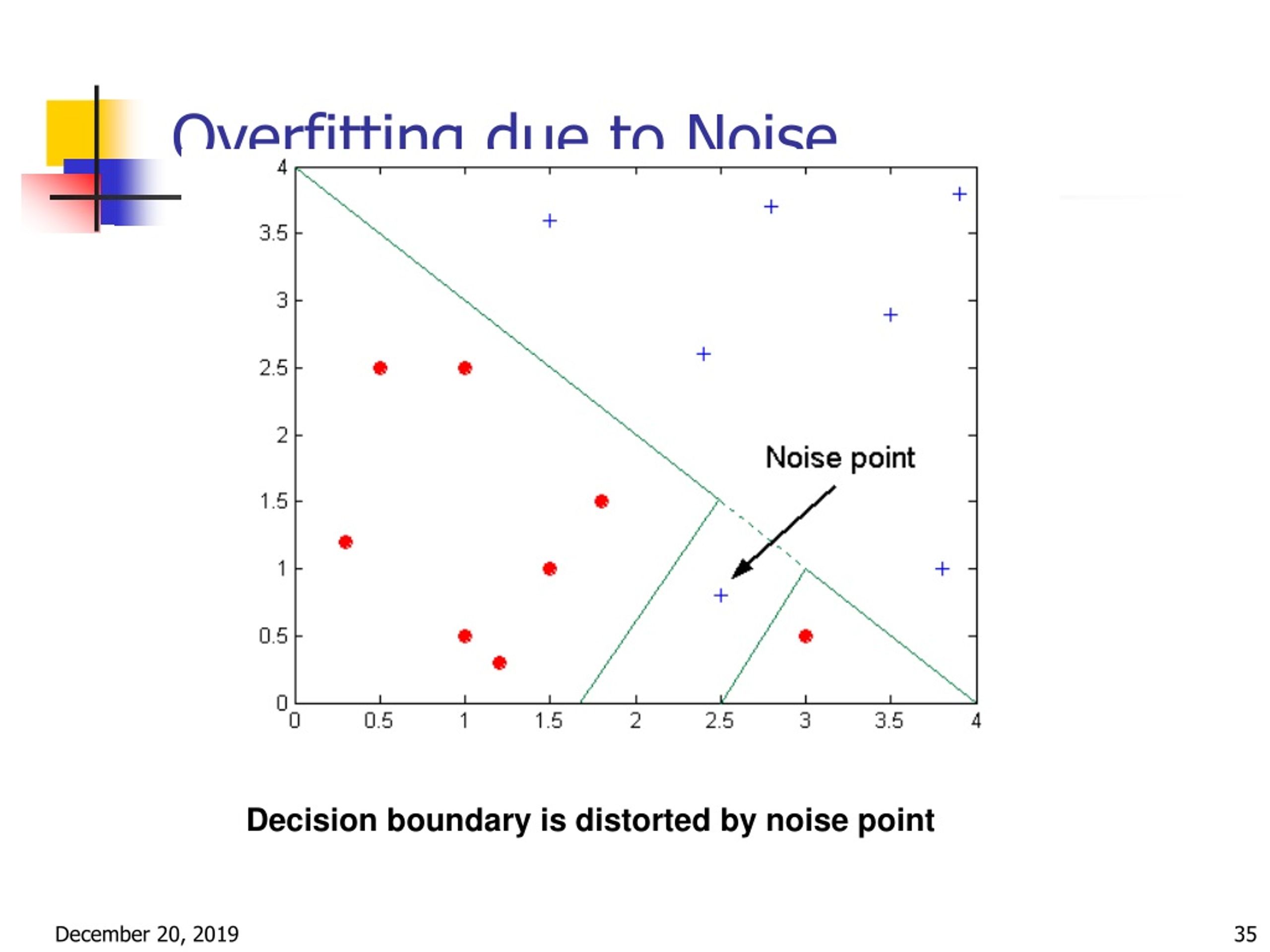 Overfitting due to Noise

4
3.5
3
2.5
2
1.5
1
0.5
0
0 0.5 1 1.5 2 2.5 3 3.5 4

Noise point

Decision boundary is distorted by noise point

December 20, 2019

35